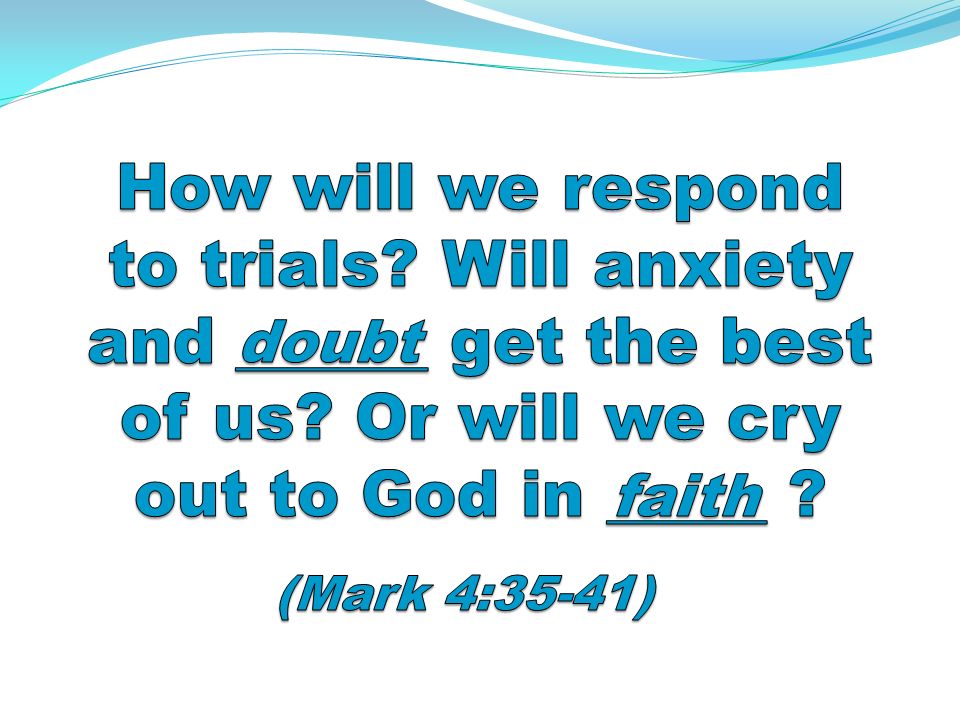 How will we respond to trials? Will anxiety and doubt get the best of us? Or will we cry out to God in faith ?

(Mark 4:35-41)